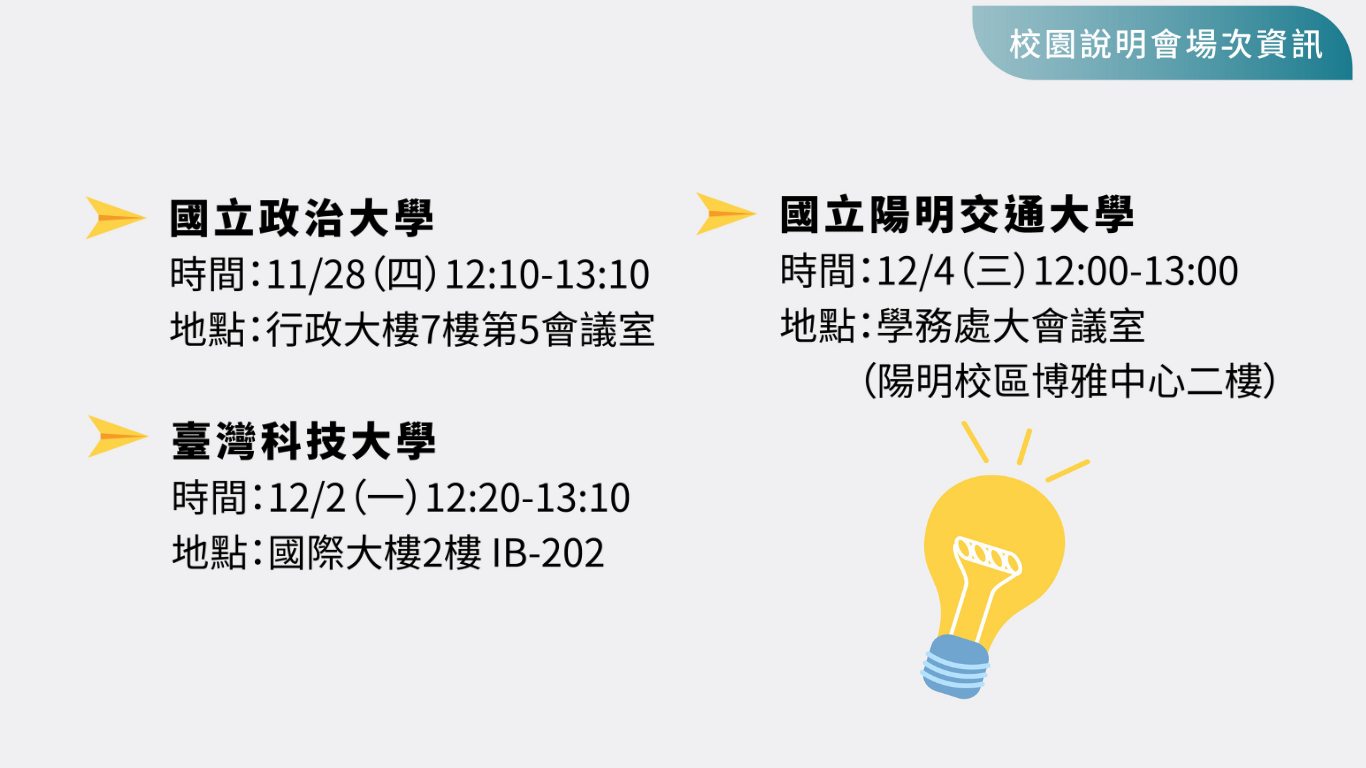 校園說明會場次資訊

國立政治大學
時間：11/28（四）12:10-13:10
地點：行政大樓7樓第5會議室

臺灣科技大學
時間：12/2（一）12:20-13:10
地點：國際大樓2樓 IB-202

國立陽明交通大學
時間：12/4（三）12:00-13:00
地點：學務處大會議室
（陽明校區博雅中心二樓）